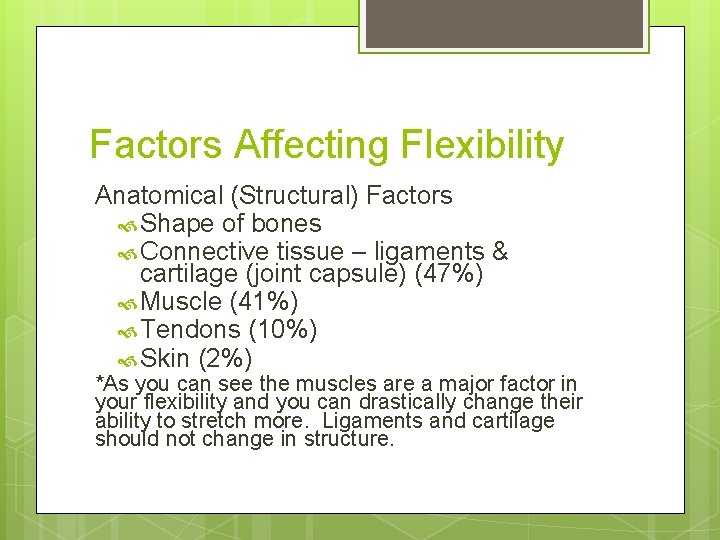 Factors Affecting Flexibility

Anatomical (Structural) Factors

Shape of bones

Connective tissue – ligaments & cartilage (joint capsule) (47%)

Muscle (41%)

Tendons (10%)

Skin (2%)

*As you can see the muscles are a major factor in your flexibility and you can drastically change their ability to stretch more. Ligaments and cartilage should not change in structure.